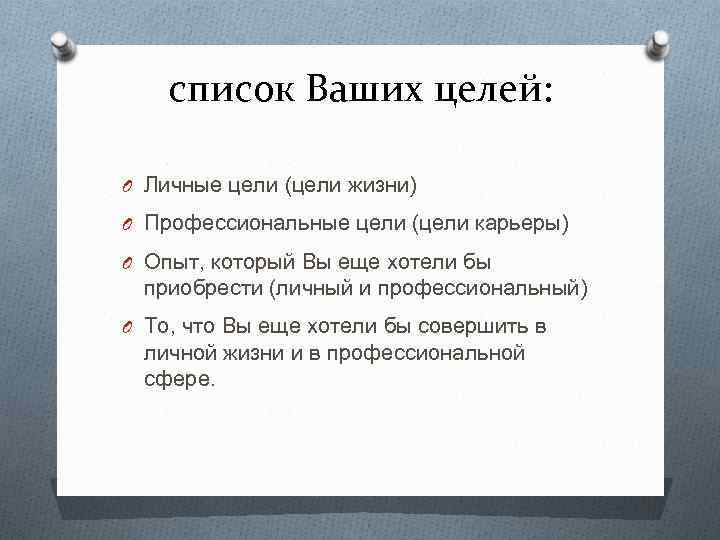 список Ваших целей:

Личные цели (цели жизни)

Профессиональные цели (цели карьеры)

Опыт, который Вы еще хотели бы приобрести (личный и профессиональный)

То, что Вы еще хотели бы совершить в личной жизни и в профессиональной сфере.